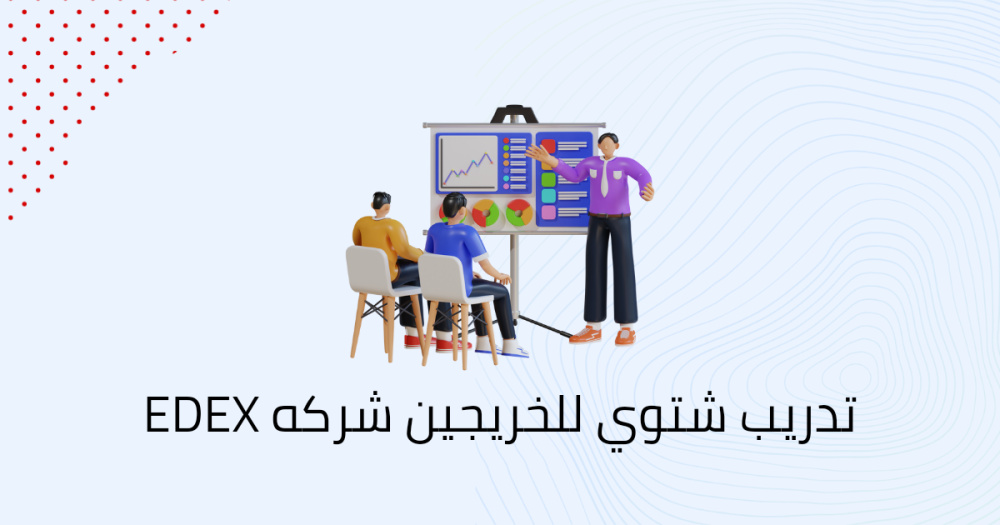 تدريب شتوي للخريجين شركه EDEX